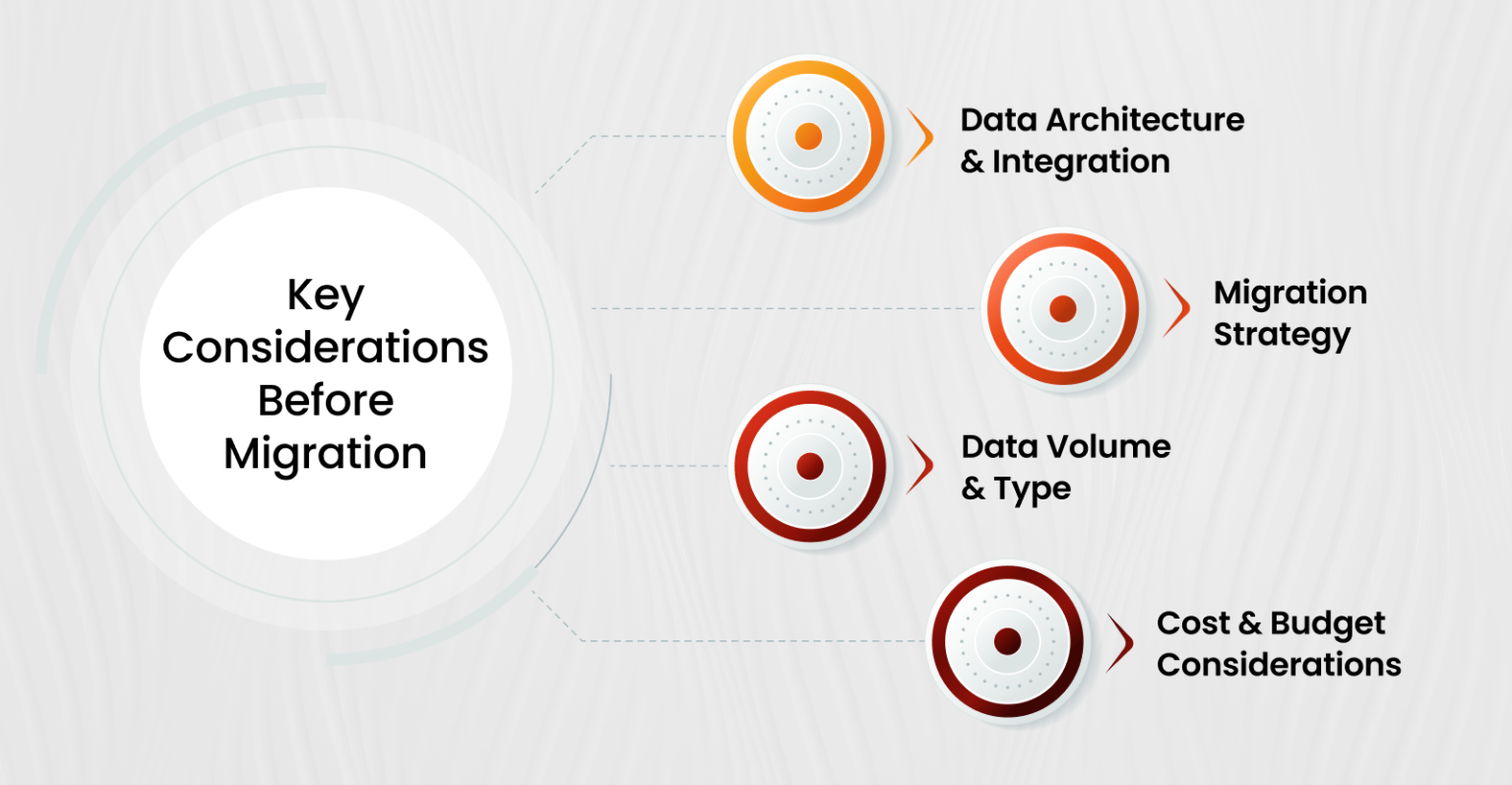 Key Considerations Before Migration

Data Architecture & Integration

Migration Strategy

Data Volume & Type

Cost & Budget Considerations